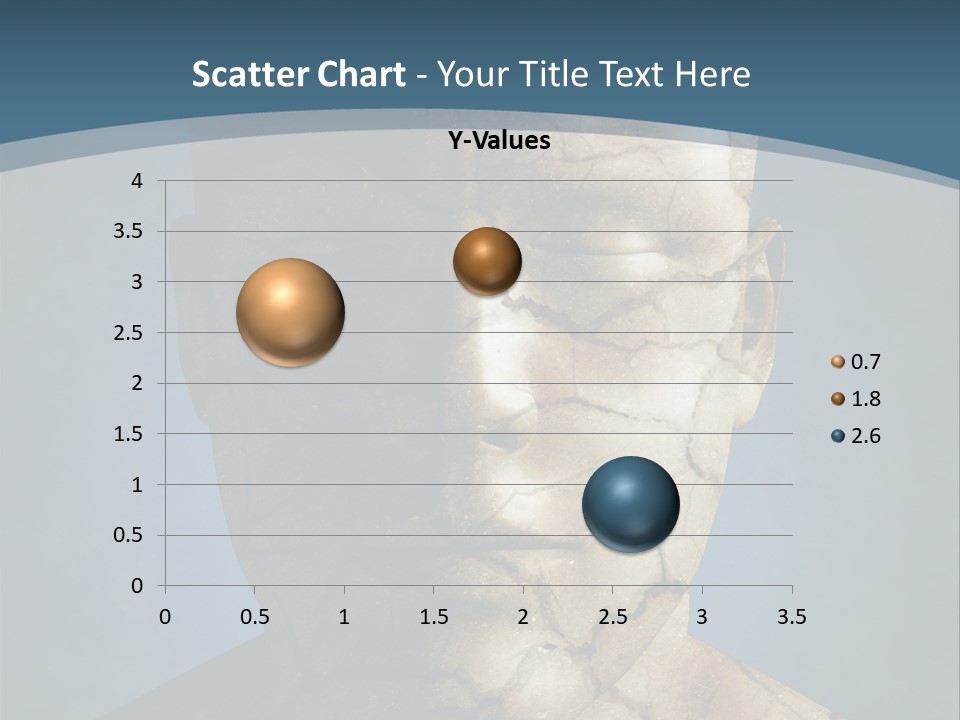 Scatter Chart - Your Title Text Here

Y-Values

4
3.5
3
2.5
2
1.5
1
0.5
0

0 0.5 1 1.5 2 2.5 3 3.5

0.7
1.8
2.6